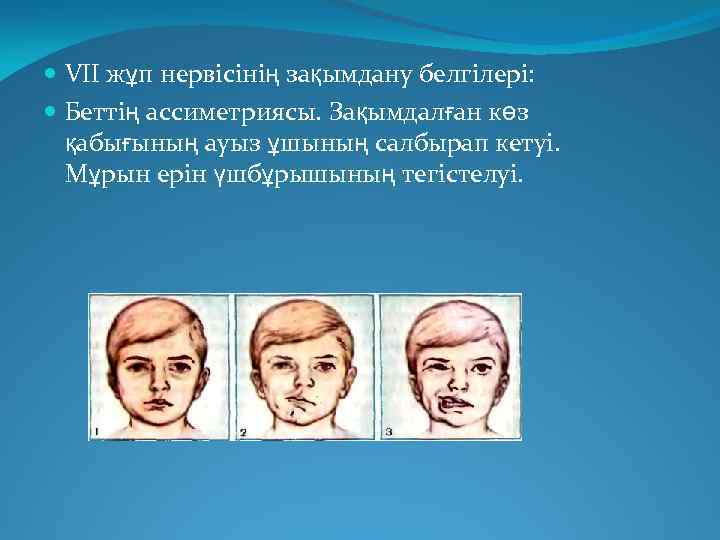 VII жұп нервісінің зақымдану белгілері:

Беттің ассиметриясы. Зақымдалған көз қабығының ауыз ұшының салбырап кетуі. Мұрын ерін үшбұрышының тегістелуі.

1
2
3